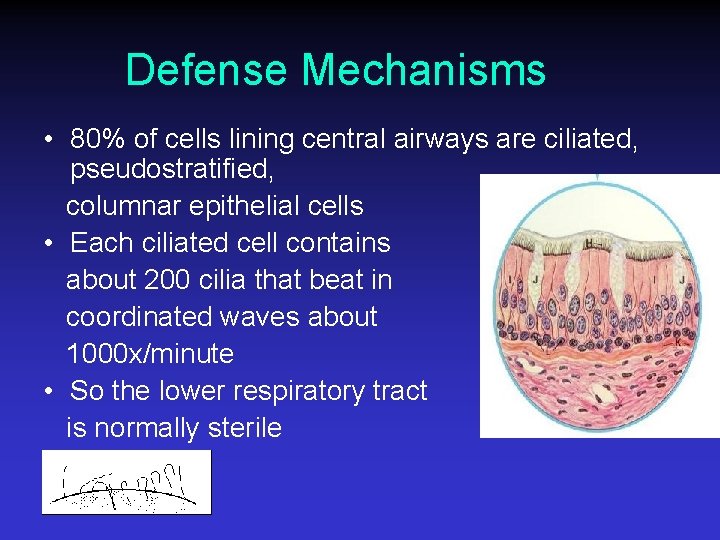 Defense Mechanisms

• 80% of cells lining central airways are ciliated, pseudostratified, columnar epithelial cells
• Each ciliated cell contains about 200 cilia that beat in coordinated waves about 1000x/minute
• So the lower respiratory tract is normally sterile

H
I
J
I
J
K